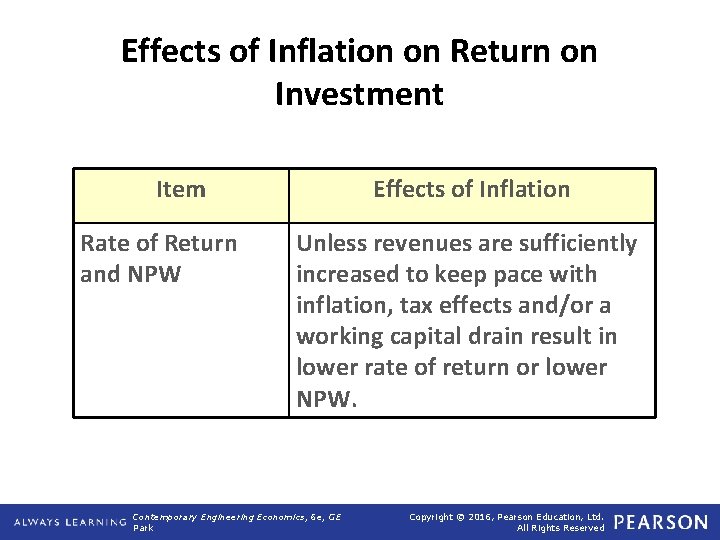 Effects of Inflation on Return on Investment

| Item | Effects of Inflation |
|---|---|
| Rate of Return and NPW | Unless revenues are sufficiently increased to keep pace with inflation, tax effects and/or a working capital drain result in lower rate of return or lower NPW. |

ALWAYS LEARNING Contemporary Engineering Economics, 6e, GE Park Copyright © 2016, Pearson Education, Ltd. All Rights Reserved PEARSON